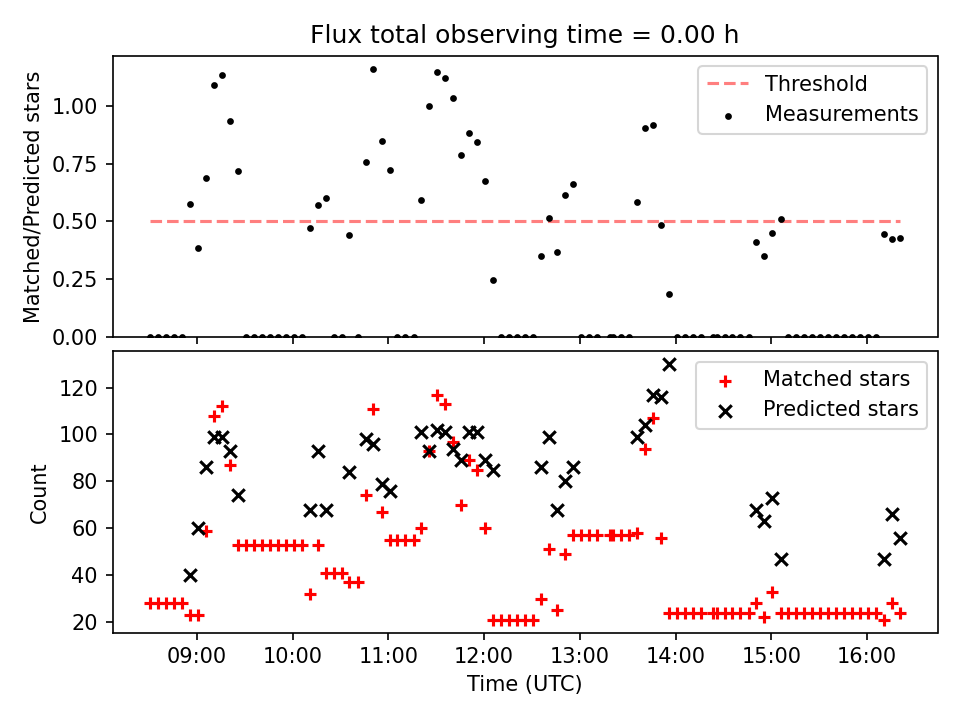 Flux total observing time = 0.00 h

Matched/Predicted stars

1.00
0.75
0.50
0.25
0.00

Threshold
Measurements

Count

120
100
80
60
40
20

Matched stars
Predicted stars

09:00
10:00
11:00
12:00
13:00
14:00
15:00
16:00

Time (UTC)